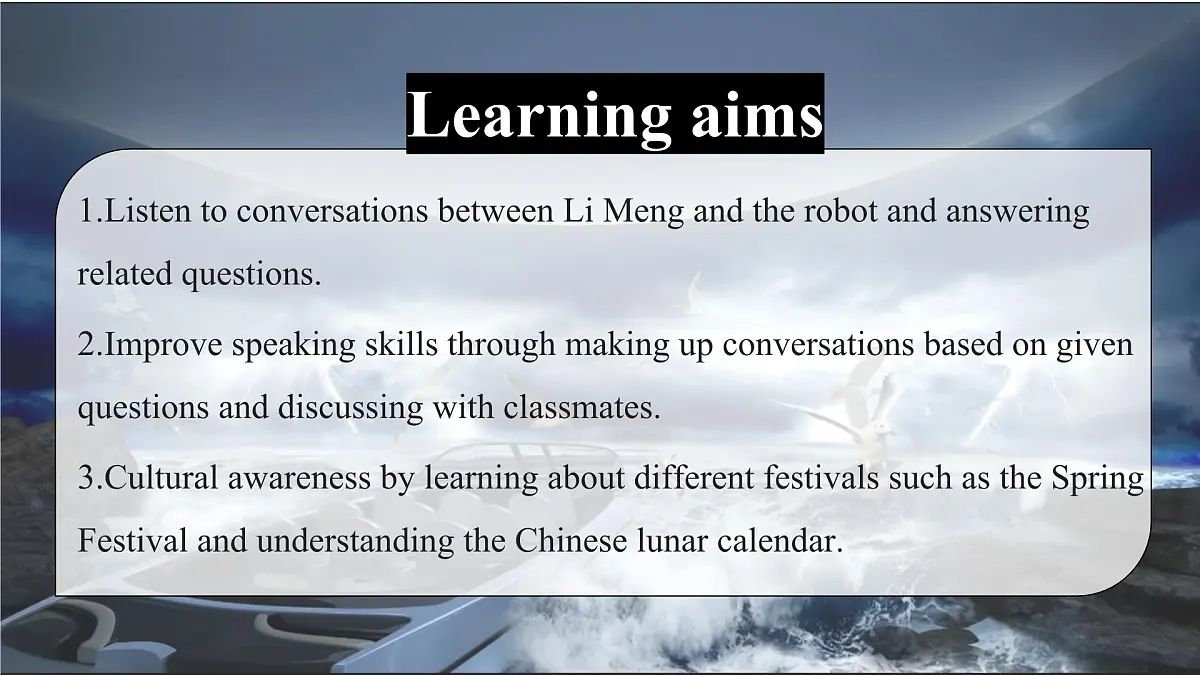 Learning aims

1.Listen to conversations between Li Meng and the robot and answering related questions.

2.Improve speaking skills through making up conversations based on given questions and discussing with classmates.

3.Cultural awareness by learning about different festivals such as the Spring Festival and understanding the Chinese lunar calendar.